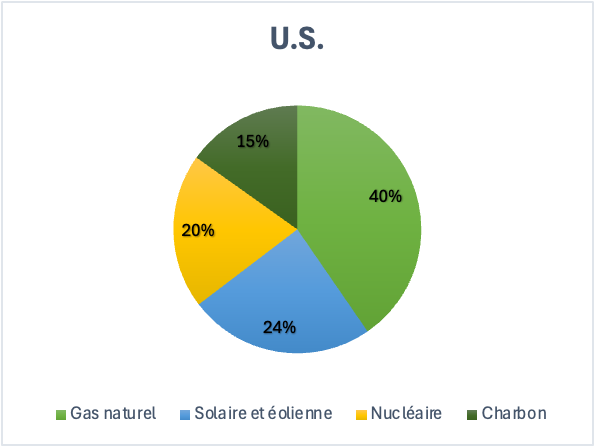 U.S.

15%

40%

20%

24%

Gas naturel Solaire et éolienne Nucléaire Charbon